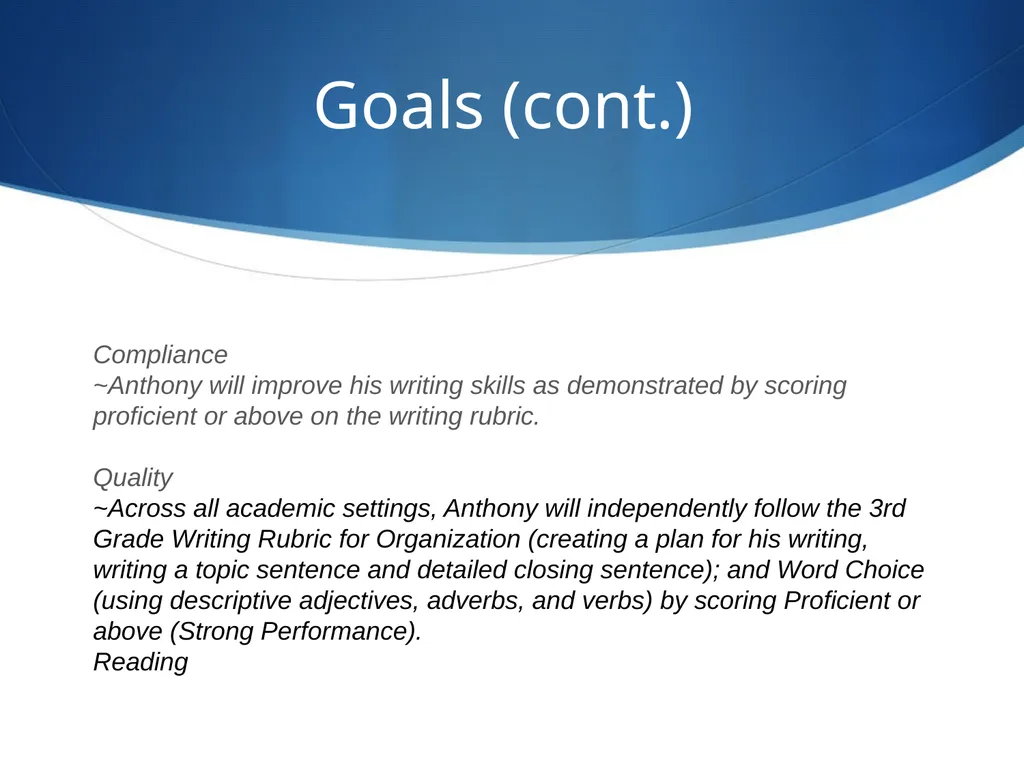 Goals (cont.)

Compliance
~Anthony will improve his writing skills as demonstrated by scoring proficient or above on the writing rubric.

Quality
~Across all academic settings, Anthony will independently follow the 3rd Grade Writing Rubric for Organization (creating a plan for his writing, writing a topic sentence and detailed closing sentence); and Word Choice (using descriptive adjectives, adverbs, and verbs) by scoring Proficient or above (Strong Performance).
Reading